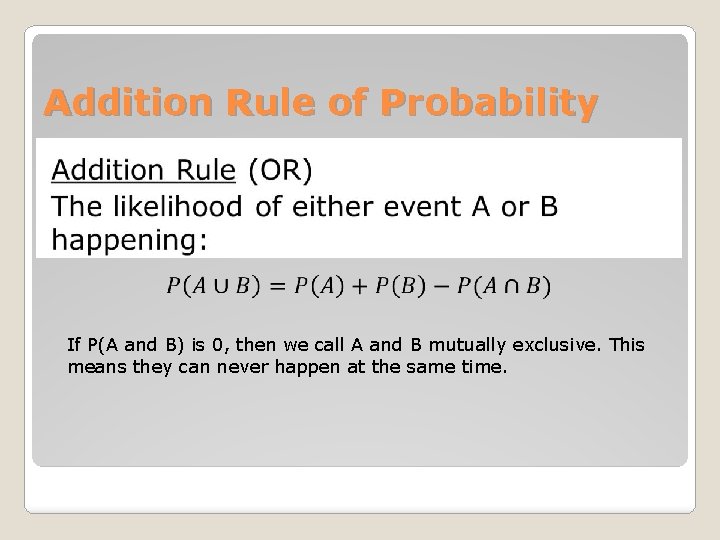 Addition Rule of Probability

Addition Rule (OR)
The likelihood of either event A or B happening:

$P(A \cup B) = P(A) + P(B) - P(A \cap B)$

If P(A and B) is 0, then we call A and B mutually exclusive. This means they can never happen at the same time.